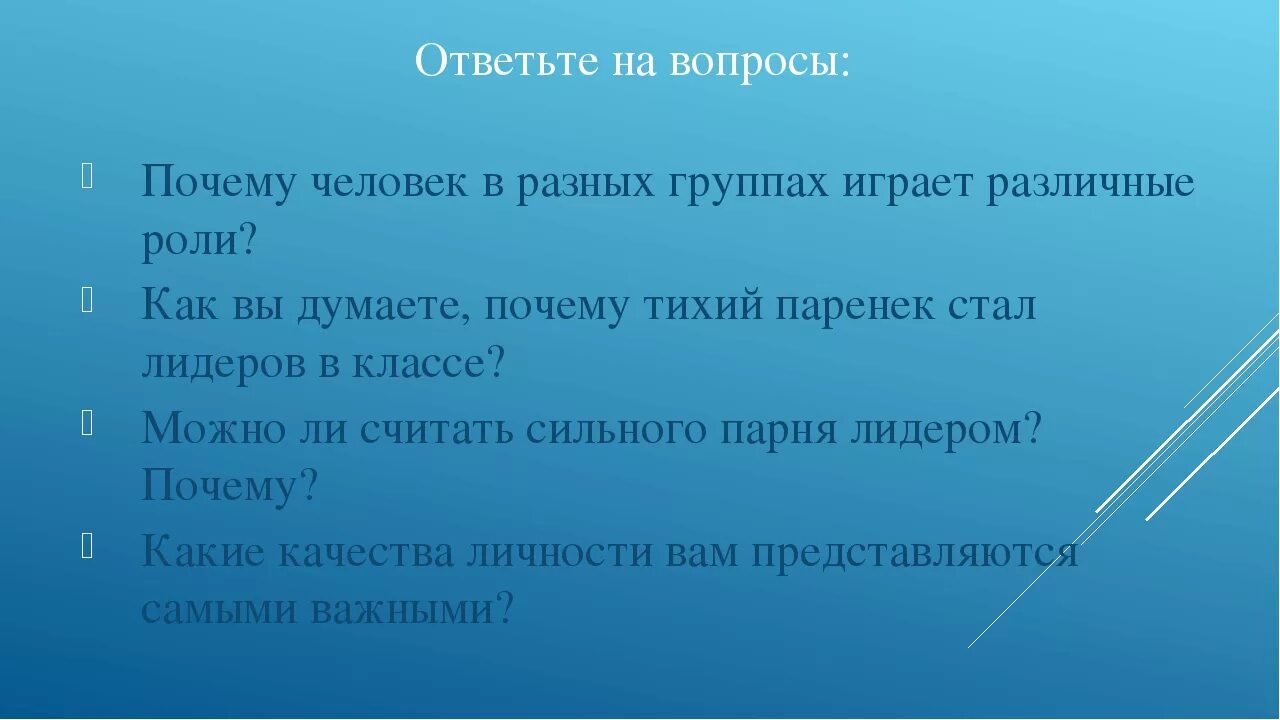 Ответьте на вопросы:

Почему человек в разных группах играет различные роли?

Как вы думаете, почему тихий паренек стал лидеров в классе?

Можно ли считать сильного парня лидером? Почему?

Какие качества личности вам представляются самыми важными?